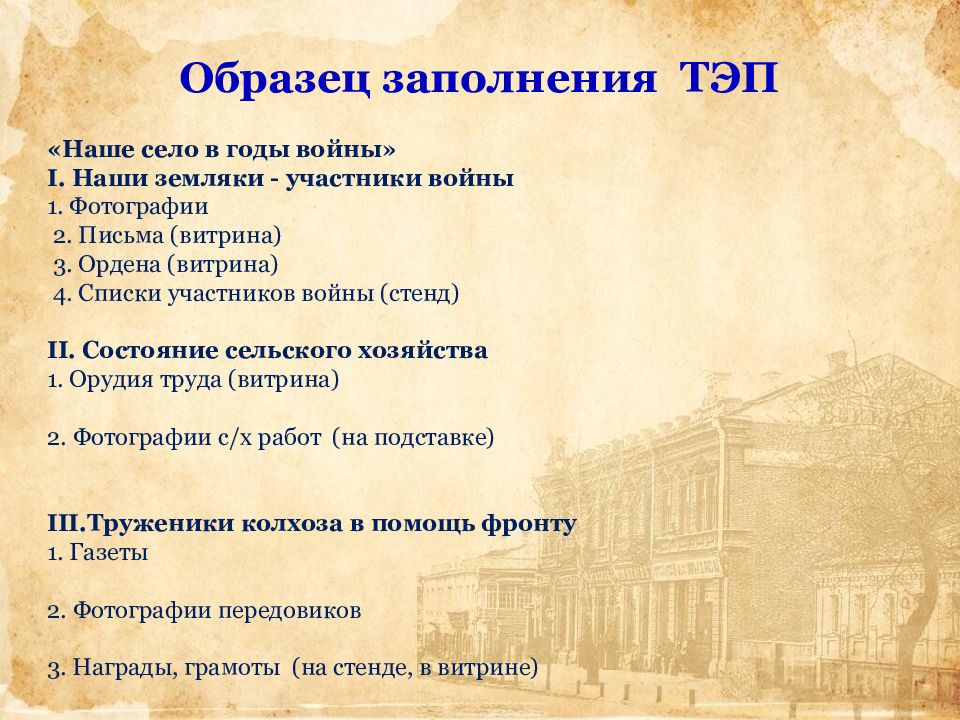 Образец заполнения ТЭП

«Наше село в годы войны»
I. Наши земляки - участники войны
1. Фотографии
2. Письма (витрина)
3. Ордена (витрина)
4. Списки участников войны (стенд)

II. Состояние сельского хозяйства
1. Орудия труда (витрина)

2. Фотографии с/х работ (на подставке)

III.Труженики колхоза в помощь фронту
1. Газеты

2. Фотографии передовиков

3. Награды, грамоты (на стенде, в витрине)